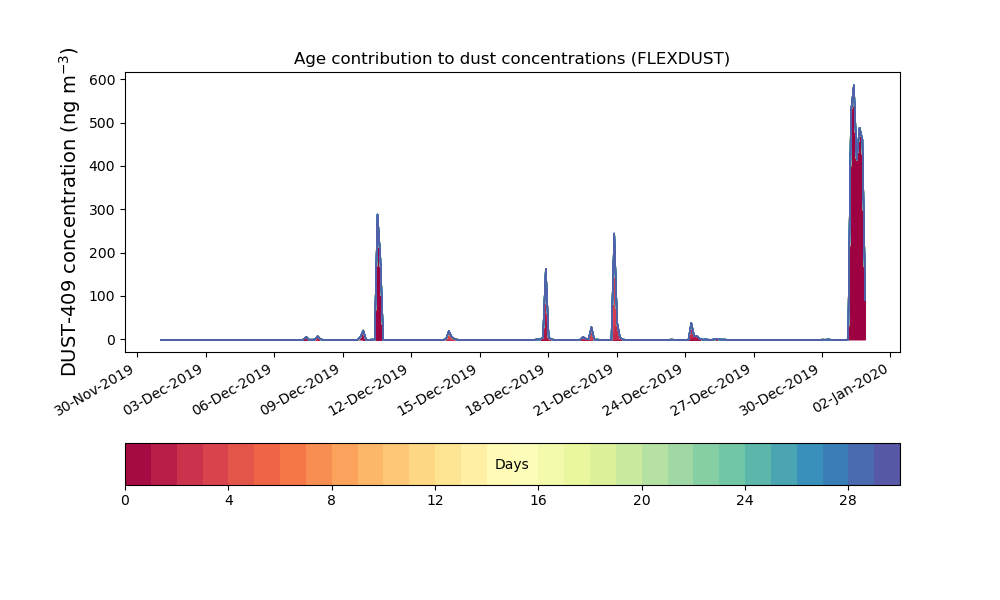 Age contribution to dust concentrations (FLEXDUST)

DUST-409 concentration (ng m$^{-3}$)

600
500
400
300
200
100
0

30-Nov-2019
03-Dec-2019
06-Dec-2019
09-Dec-2019
12-Dec-2019
15-Dec-2019
18-Dec-2019
21-Dec-2019
24-Dec-2019
27-Dec-2019
30-Dec-2019
02-Jan-2020

Days

0
4
8
12
16
20
24
28